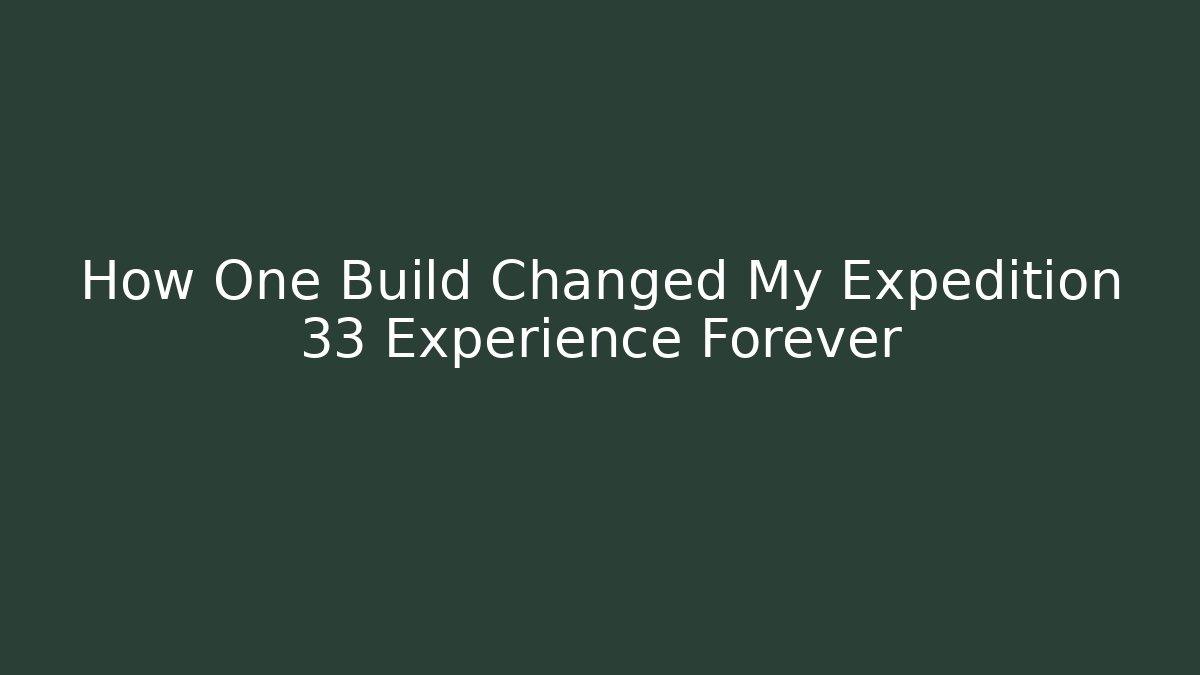 How One Build Changed My Expedition 33 Experience Forever